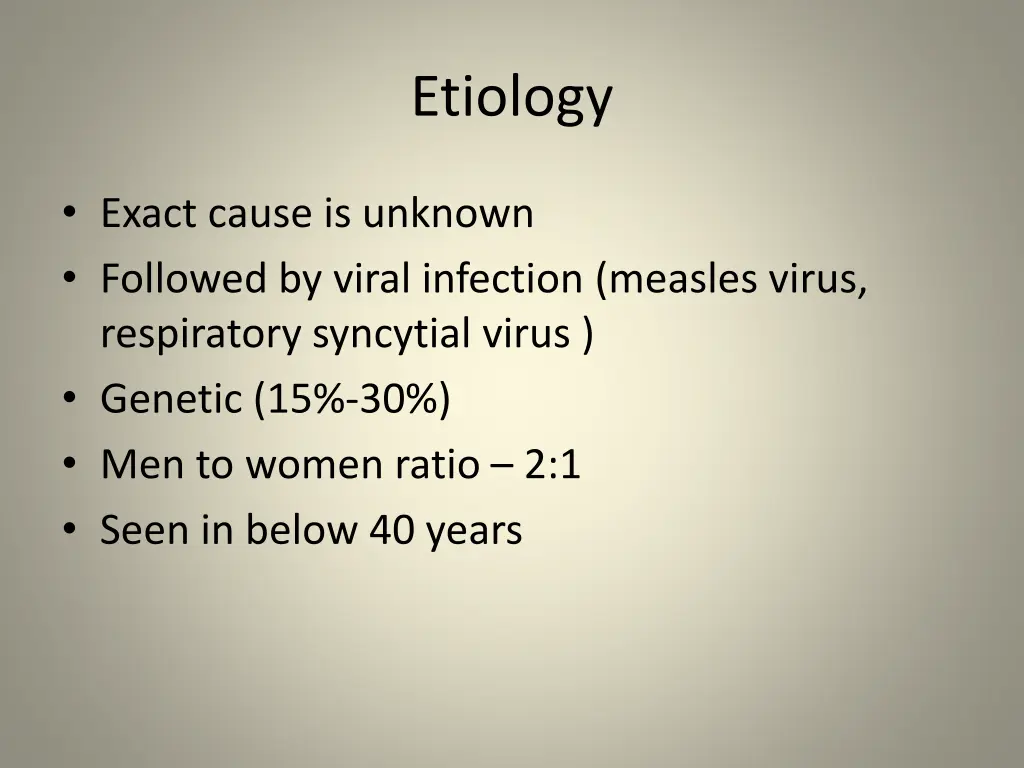 Etiology

• Exact cause is unknown
• Followed by viral infection (measles virus, respiratory syncytial virus )
• Genetic (15%-30%)
• Men to women ratio – 2:1
• Seen in below 40 years